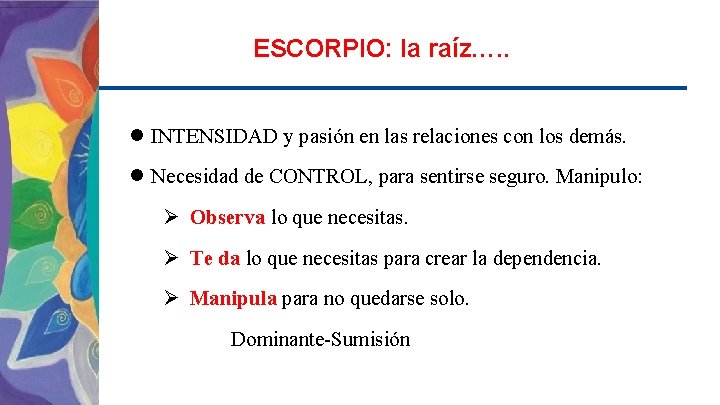 ESCORPIO: la raíz…..

● INTENSIDAD y pasión en las relaciones con los demás.

● Necesidad de CONTROL, para sentirse seguro. Manipulo:

➢ Observa lo que necesitas.

➢ Te da lo que necesitas para crear la dependencia.

➢ Manipula para no quedarse solo.

Dominante-Sumisión